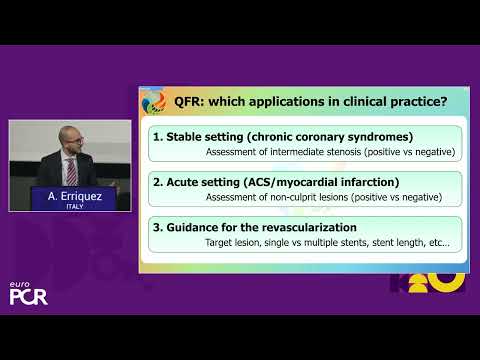 A. Erriquez
ITALY

QFR: which applications in clinical practice?

1. Stable setting (chronic coronary syndromes)
Assessment of intermediate stenosis (positive vs negative)

2. Acute setting (ACS/myocardial infarction)
Assessment of non-culprit lesions (positive vs negative)

3. Guidance for the revascularization
Target lesion, single vs multiple stents, stent length, etc...

euro PCR